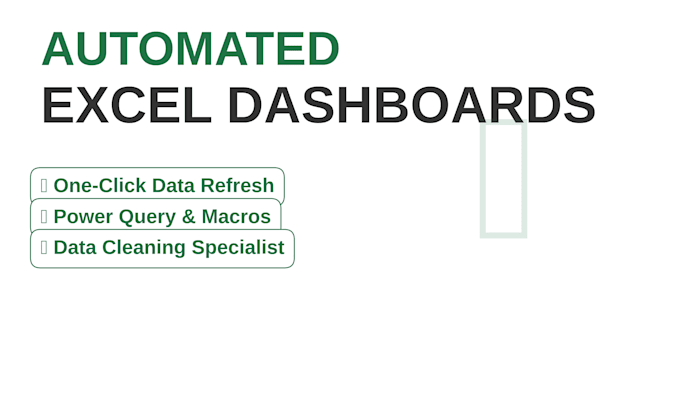 AUTOMATED
EXCEL DASHBOARDS

One-Click Data Refresh
Power Query & Macros
Data Cleaning Specialist